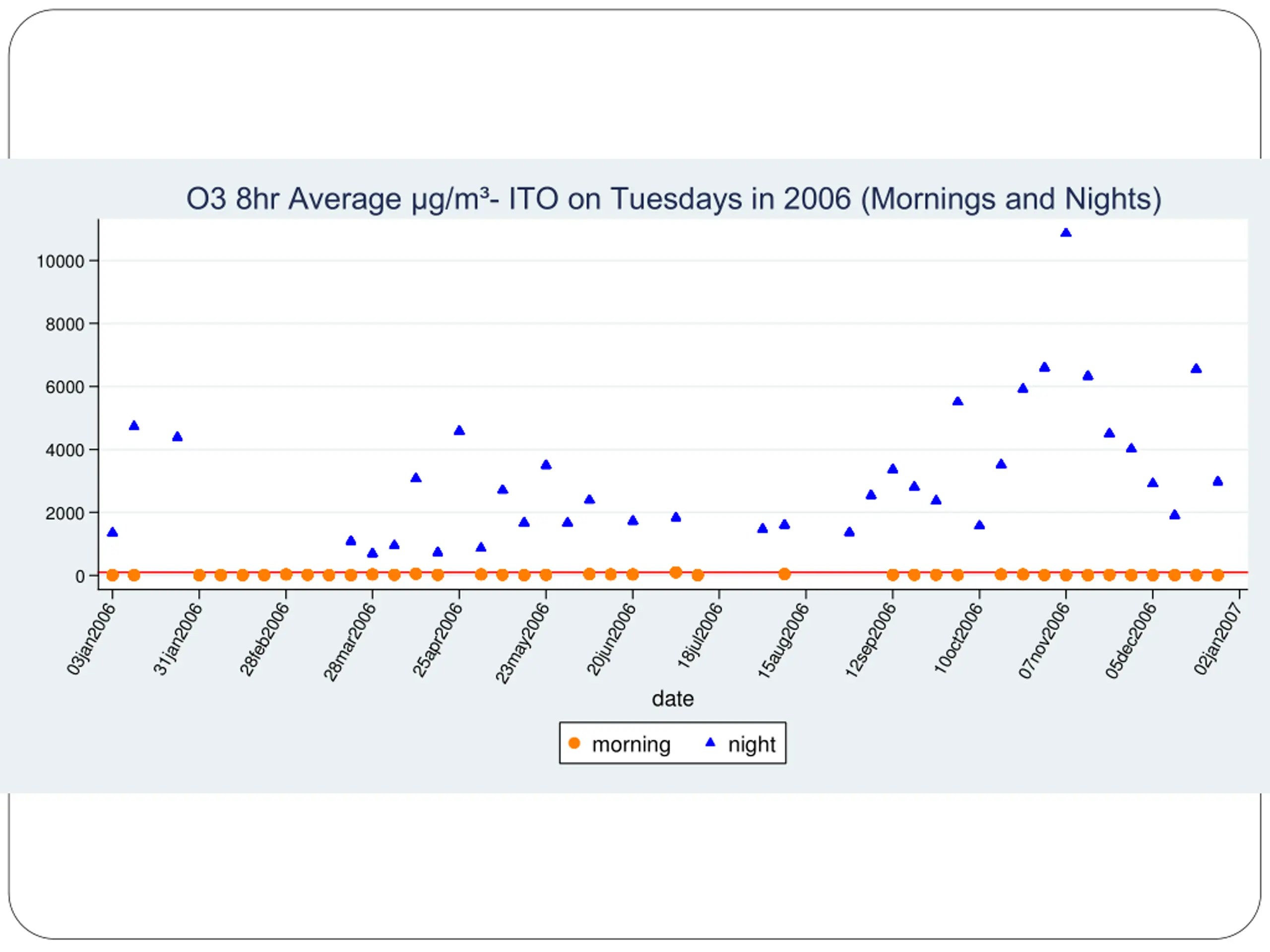 O3 8hr Average µg/m³- ITO on Tuesdays in 2006 (Mornings and Nights)

10000
8000
6000
4000
2000
0

03jan2006
31jan2006
28feb2006
28mar2006
25apr2006
23may2006
20jun2006
18jul2006
15aug2006
12sep2006
10oct2006
07nov2006
05dec2006
02jan2007

date

morning night